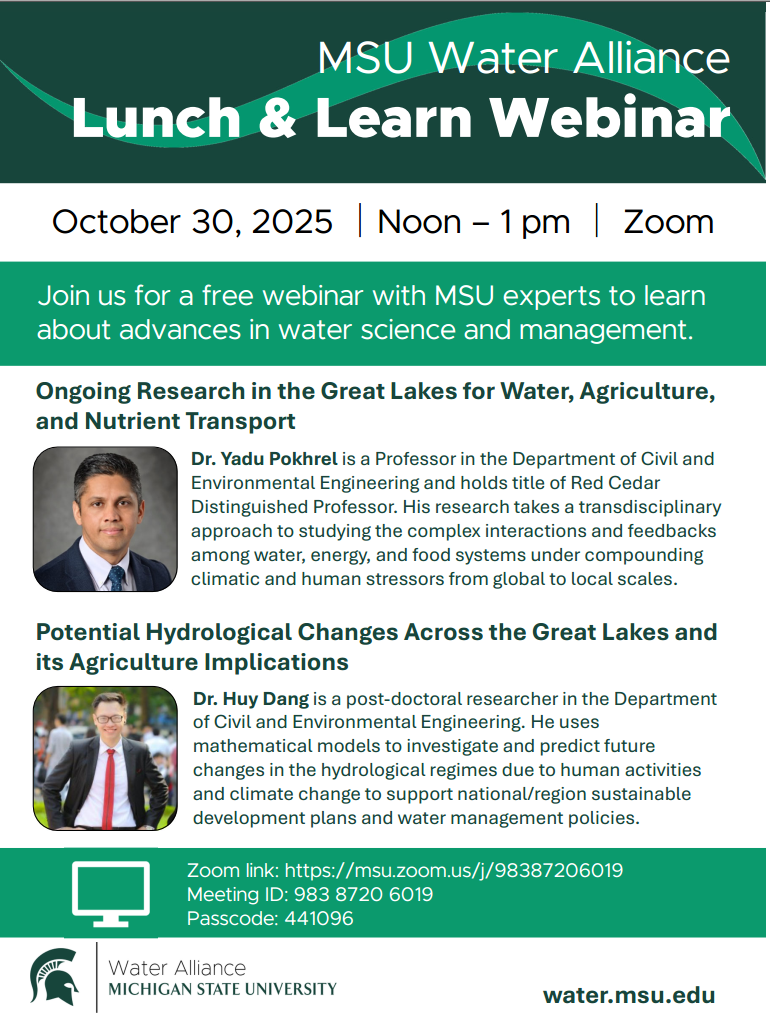 MSU Water Alliance
Lunch & Learn Webinar

October 30, 2025 | Noon – 1 pm | Zoom

Join us for a free webinar with MSU experts to learn about advances in water science and management.

Ongoing Research in the Great Lakes for Water, Agriculture, and Nutrient Transport

Dr. Yadu Pokhrel is a Professor in the Department of Civil and Environmental Engineering and holds title of Red Cedar Distinguished Professor. His research takes a transdisciplinary approach to studying the complex interactions and feedbacks among water, energy, and food systems under compounding climatic and human stressors from global to local scales.

Potential Hydrological Changes Across the Great Lakes and its Agriculture Implications

Dr. Huy Dang is a post-doctoral researcher in the Department of Civil and Environmental Engineering. He uses mathematical models to investigate and predict future changes in the hydrological regimes due to human activities and climate change to support national/region sustainable development plans and water management policies.

Zoom link: https://msu.zoom.us/j/98387206019
Meeting ID: 983 8720 6019
Passcode: 441096

Water Alliance
MICHIGAN STATE UNIVERSITY

water.msu.edu